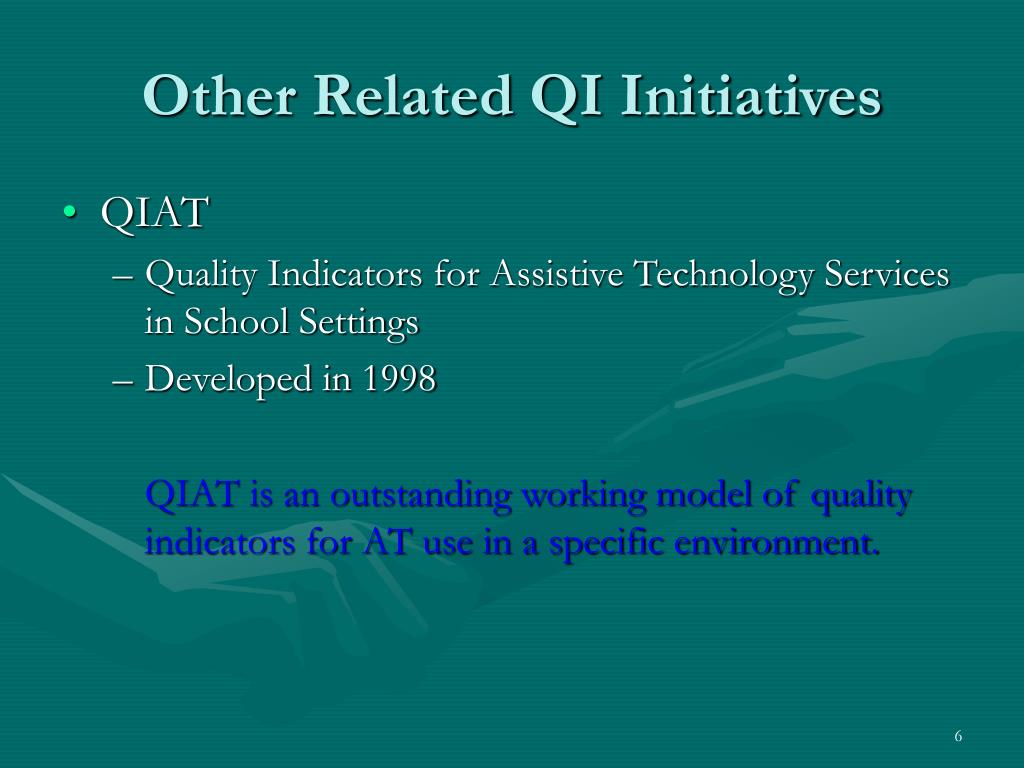 Other Related QI Initiatives

• QIAT
– Quality Indicators for Assistive Technology Services in School Settings
– Developed in 1998

QIAT is an outstanding working model of quality indicators for AT use in a specific environment.

6